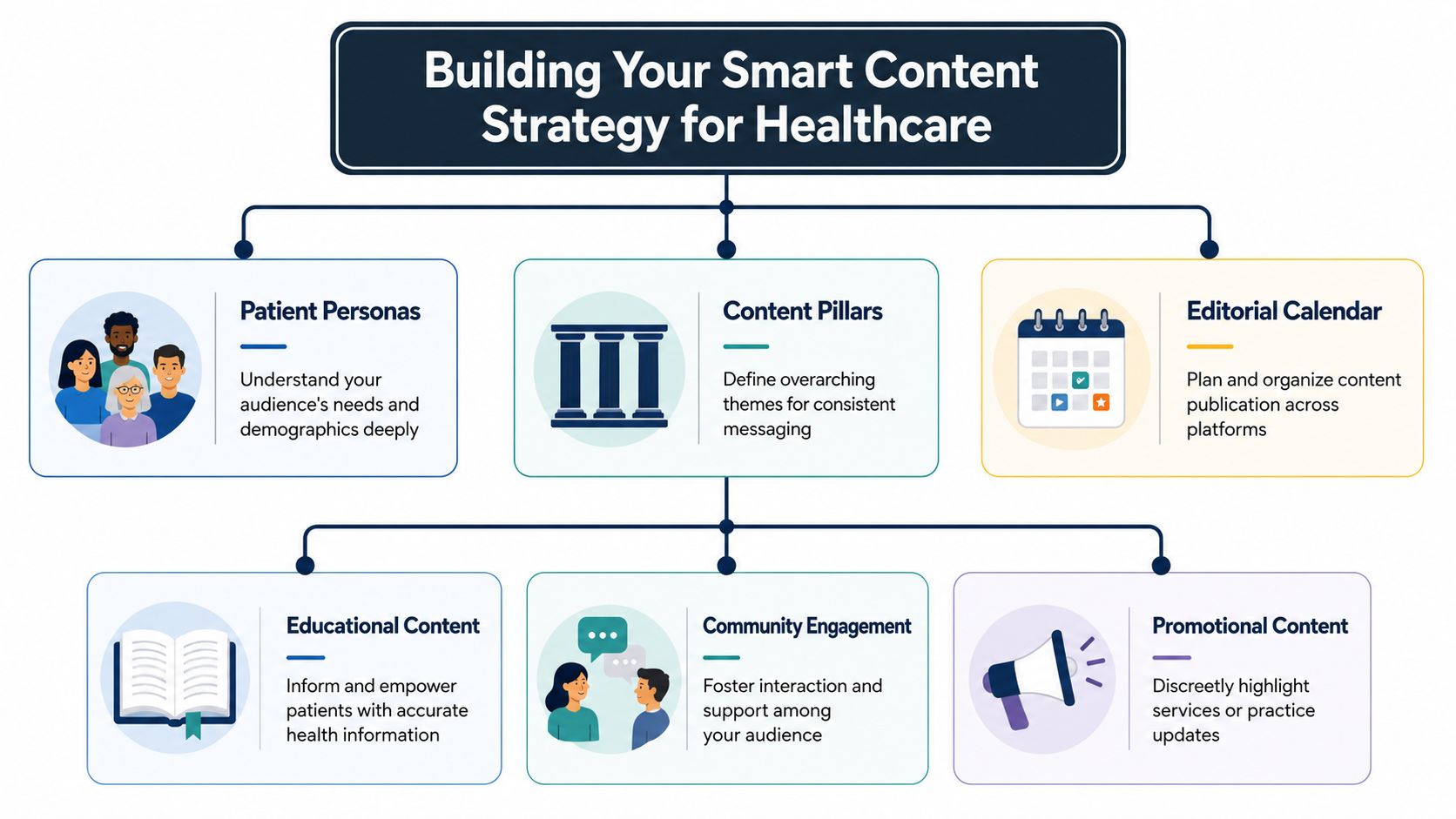 Building Your Smart Content Strategy for Healthcare

Patient Personas

Understand your audience's needs and demographics deeply

Content Pillars

Define overarching themes for consistent messaging

Editorial Calendar

Plan and organize content publication across platforms

Educational Content

Inform and empower patients with accurate health information

Community Engagement

Foster interaction and support among your audience

Promotional Content

Discreetly highlight services or practice updates